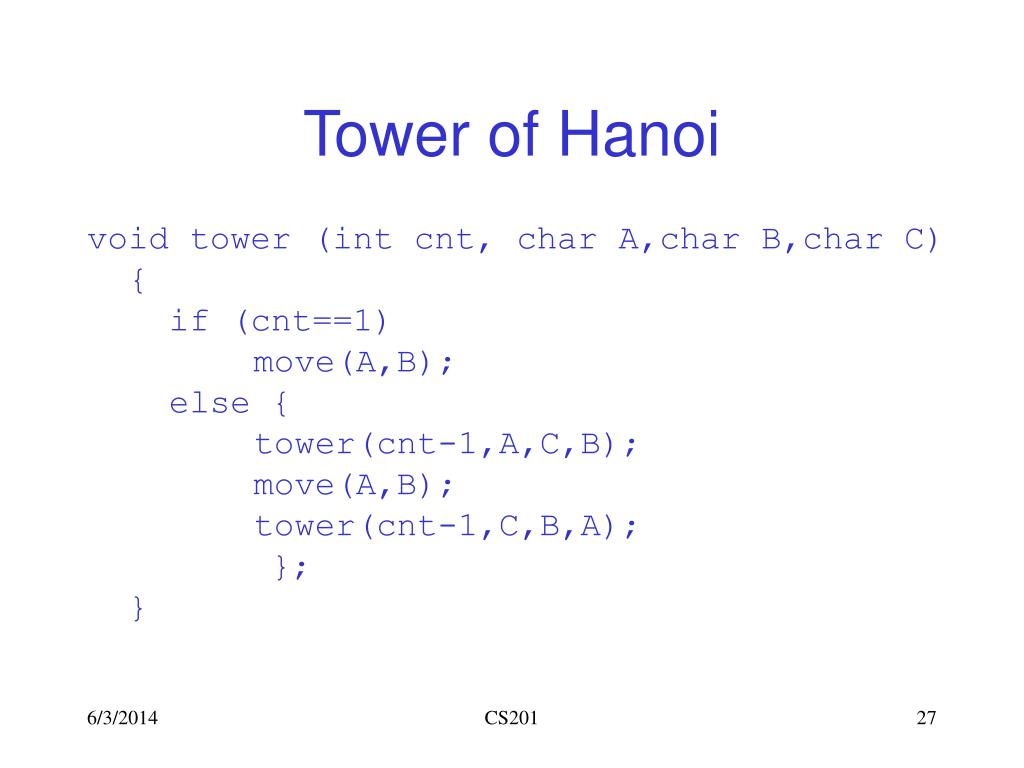 Tower of Hanoi

void tower (int cnt, char A,char B,char C)
  {
    if (cnt==1)
        move(A,B);
    else {
        tower(cnt-1,A,C,B);
        move(A,B);
        tower(cnt-1,C,B,A);
         };
  }

6/3/2014

CS201

27